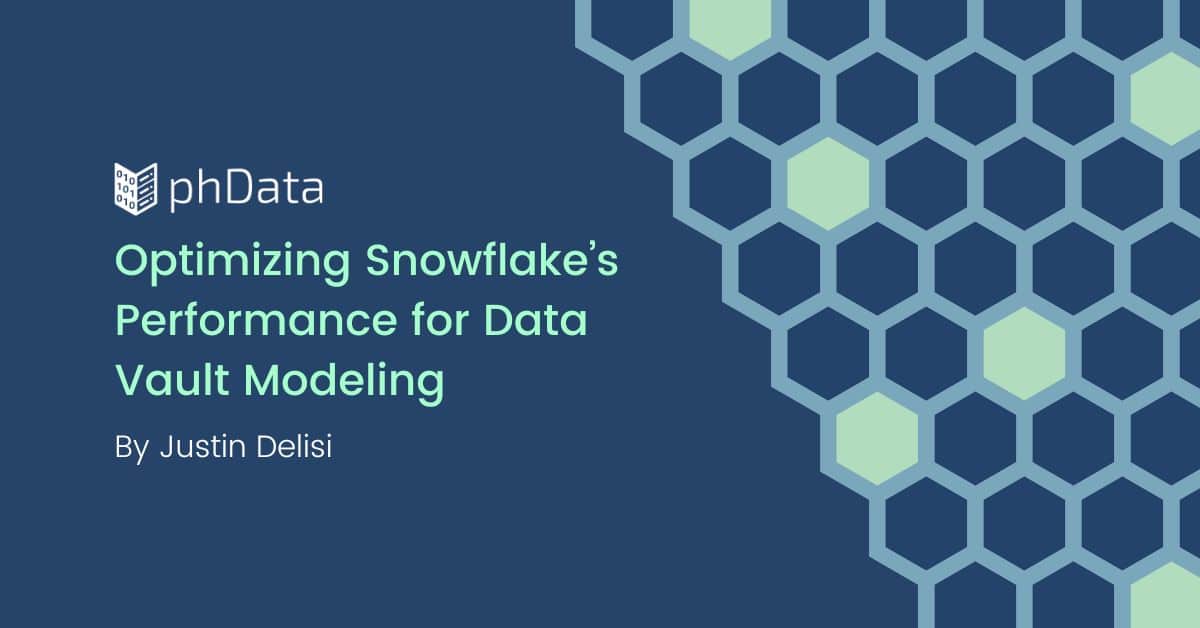 phData

Optimizing Snowflake's Performance for Data Vault Modeling

By Justin Delisi